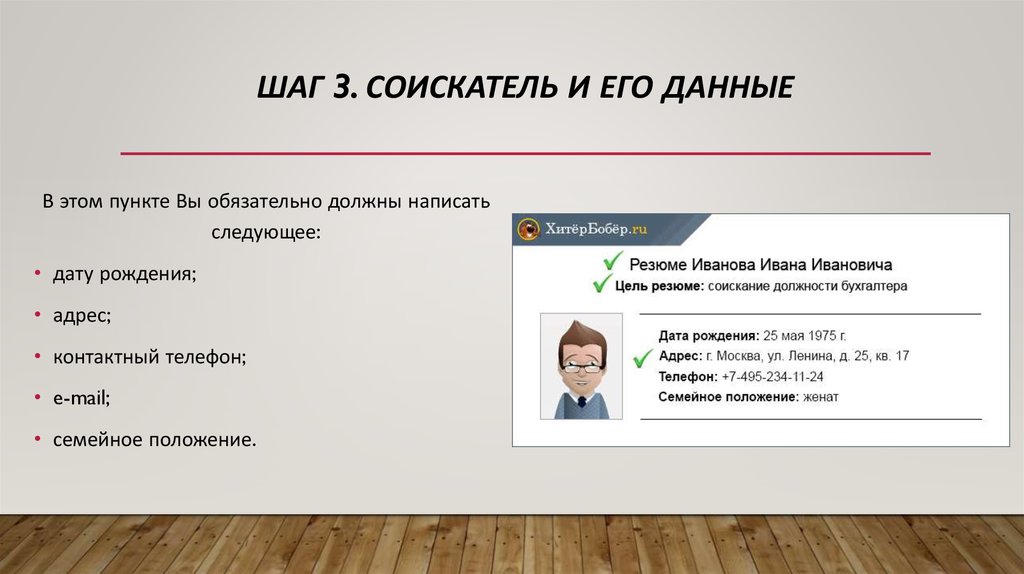 ШАГ 3. СОИСКАТЕЛЬ И ЕГО ДАННЫЕ

В этом пункте Вы обязательно должны написать следующее:

• дату рождения;
• адрес;
• контактный телефон;
• e-mail;
• семейное положение.

ХитёрБобёр.ru

Резюме Иванова Ивана Ивановича
Цель резюме: соискание должности бухгалтера

Дата рождения: 25 мая 1975 г.
Адрес: г. Москва, ул. Ленина, д. 25, кв. 17
Телефон: +7-495-234-11-24
Семейное положение: женат